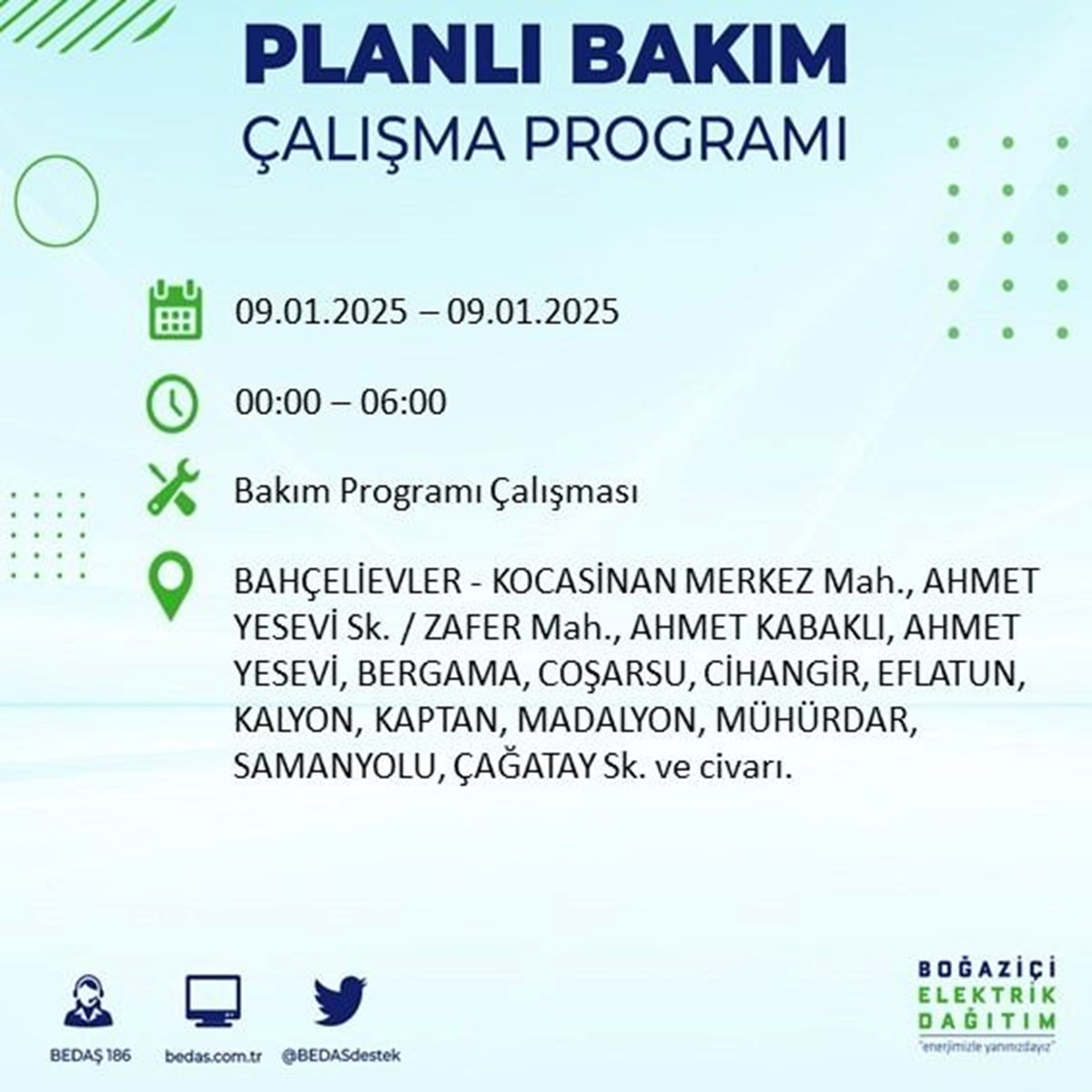 PLANLI BAKIM
ÇALIŞMA PROGRAMI

09.01.2025 – 09.01.2025

00:00 – 06:00

Bakım Programı Çalışması

BAHÇELİEVLER - KOCASİNAN MERKEZ Mah., AHMET YESEVİ Sk. / ZAFER Mah., AHMET KABAKLI, AHMET YESEVİ, BERGAMA, COŞARSU, CİHANGİR, EFLATUN, KALYON, KAPTAN, MADALYON, MÜHÜRDAR, SAMANYOLU, ÇAĞATAY Sk. ve civarı.

BEDAŞ 186

bedas.com.tr

@BEDASdestek

BOĞAZİÇİ ELEKTRİK DAĞITIM
"enerjimizle yanınızdayız"